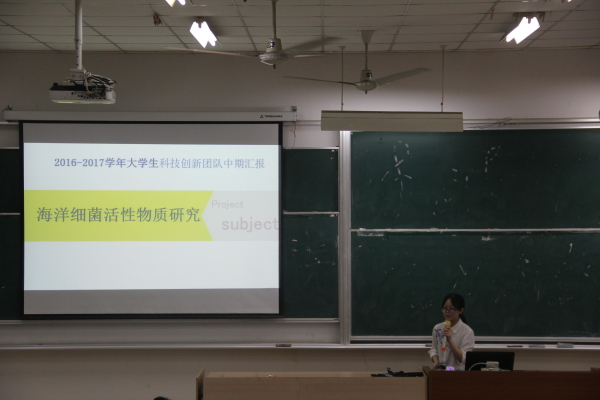 2016-2017学年大学生科技创新团队中期汇报

海洋细菌活性物质研究

Project

subject